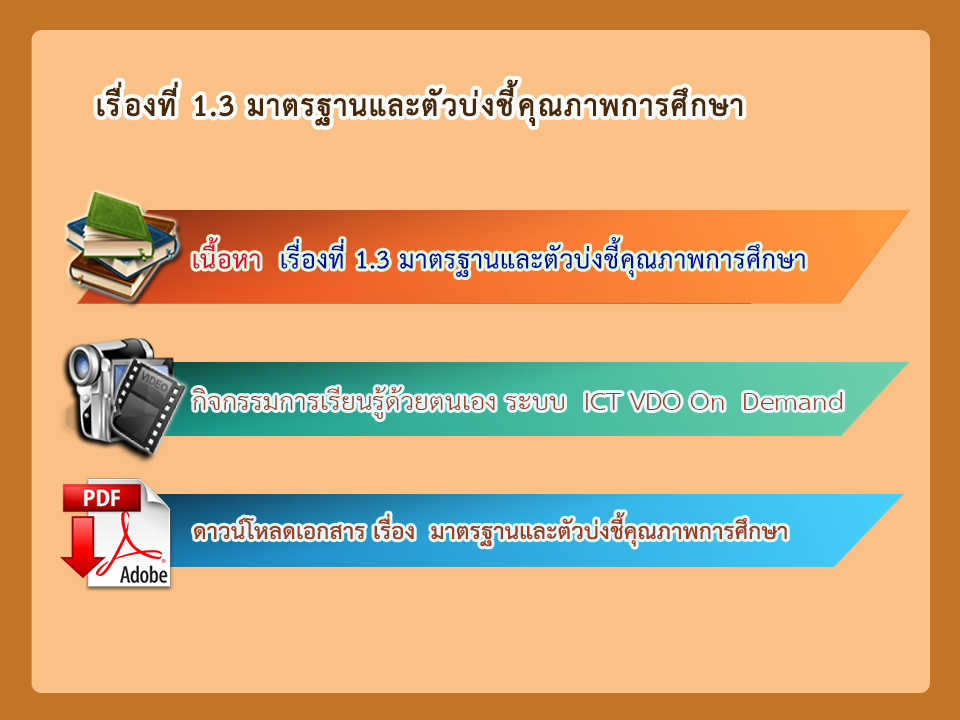 เรื่องที่ 1.3 มาตรฐานและตัวบ่งชี้คุณภาพการศึกษา

เนื้อหา เรื่องที่ 1.3 มาตรฐานและตัวบ่งชี้คุณภาพการศึกษา

VIDEO

กิจกรรมการเรียนรู้ด้วยตนเอง ระบบ ICT VDO On Demand

PDF

Adobe

ดาวน์โหลดเอกสาร เรื่อง มาตรฐานและตัวบ่งชี้คุณภาพการศึกษา